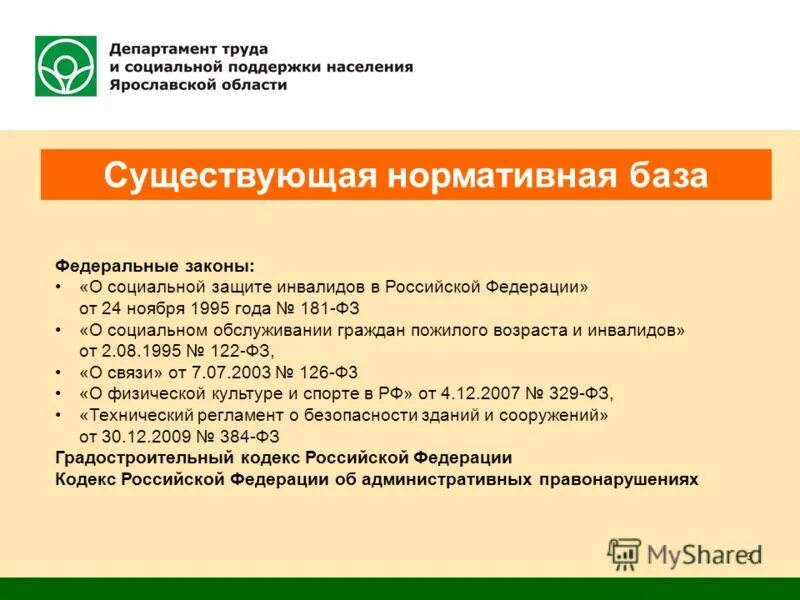 Департамент труда и социальной поддержки населения Ярославской области

Существующая нормативная база

Федеральные законы:
• «О социальной защите инвалидов в Российской Федерации» от 24 ноября 1995 года № 181-ФЗ
• «О социальном обслуживании граждан пожилого возраста и инвалидов» от 2.08.1995 № 122-ФЗ,
• «О связи» от 7.07.2003 № 126-ФЗ
• «О физической культуре и спорте в РФ» от 4.12.2007 № 329-ФЗ,
• «Технический регламент о безопасности зданий и сооружений» от 30.12.2009 № 384-ФЗ
Градостроительный кодекс Российской Федерации
Кодекс Российской Федерации об административных правонарушениях

MyShared

3